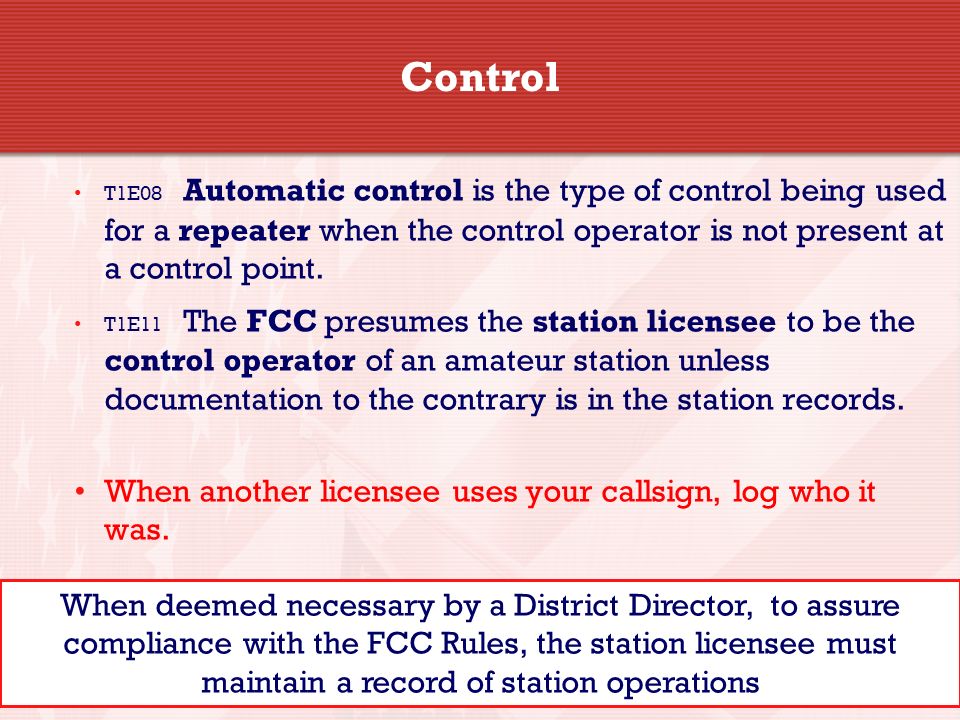 Control

• T1E08 Automatic control is the type of control being used for a repeater when the control operator is not present at a control point.

• T1E11 The FCC presumes the station licensee to be the control operator of an amateur station unless documentation to the contrary is in the station records.

• When another licensee uses your callsign, log who it was.

When deemed necessary by a District Director, to assure compliance with the FCC Rules, the station licensee must maintain a record of station operations